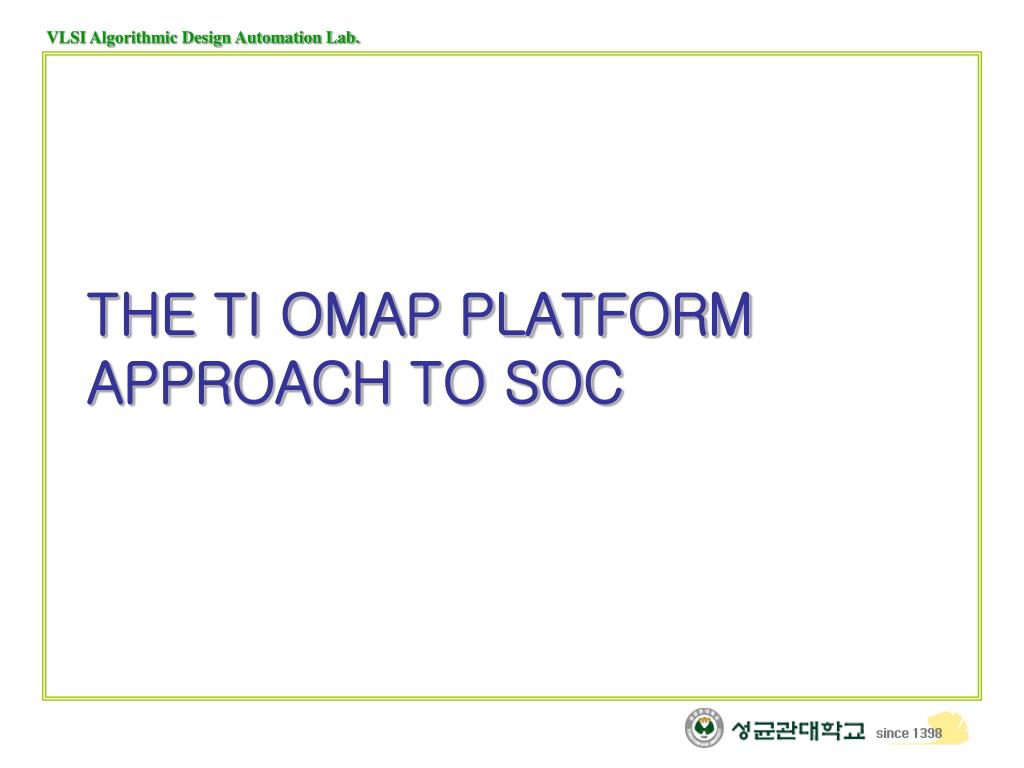 VLSI Algorithmic Design Automation Lab.

THE TI OMAP PLATFORM APPROACH TO SOC

성균관대학교 since 1398